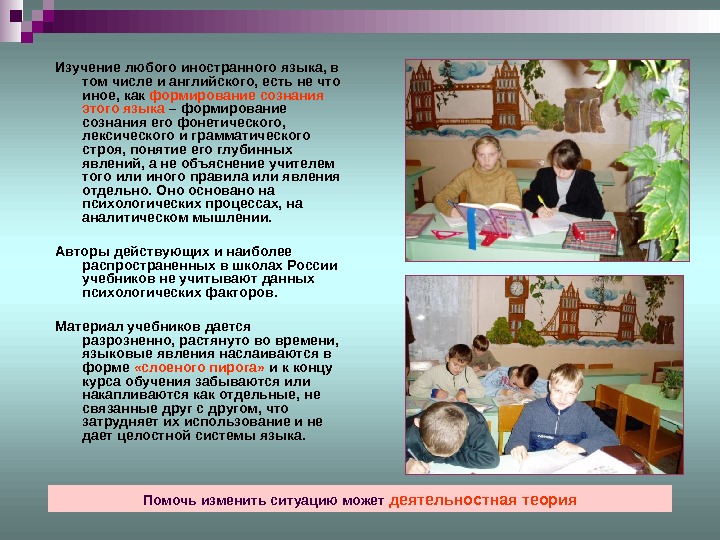 Изучение любого иностранного языка, в том числе и английского, есть не что иное, как формирование сознания этого языка – формирование сознания его фонетического, лексического и грамматического строя, понятие его глубинных явлений, а не объяснение учителем того или иного правила или явления отдельно. Оно основано на психологических процессах, на аналитическом мышлении.

Авторы действующих и наиболее распространенных в школах России учебников не учитывают данных психологических факторов.

Материал учебников дается разрозненно, растянуто во времени, языковые явления наслаиваются в форме «слоеного пирога» и к концу курса обучения забываются или накапливаются как отдельные, не связанные друг с другом, что затрудняет их использование и не дает целостной системы языка.

Помочь изменить ситуацию может деятельностная теория